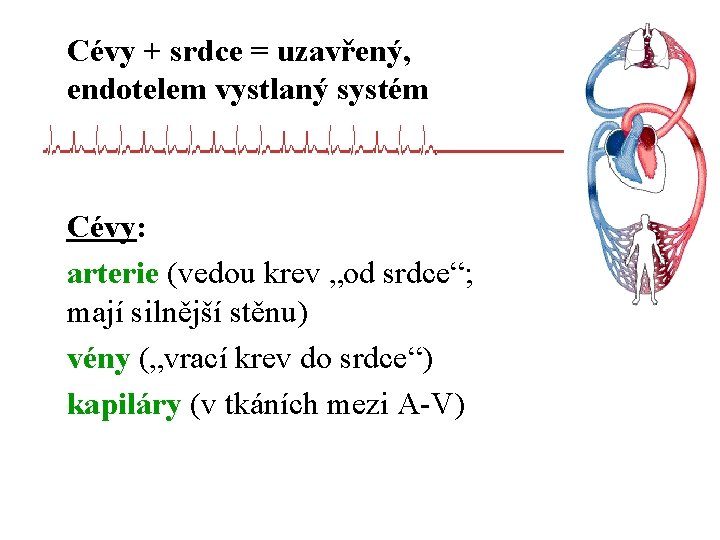 Cévy + srdce = uzavřený, endotelem vystlaný systém

Cévy:

arterie (vedou krev „od srdce“; mají silnější stěnu)

vény („vrací krev do srdce“)

kapiláry (v tkáních mezi A-V)